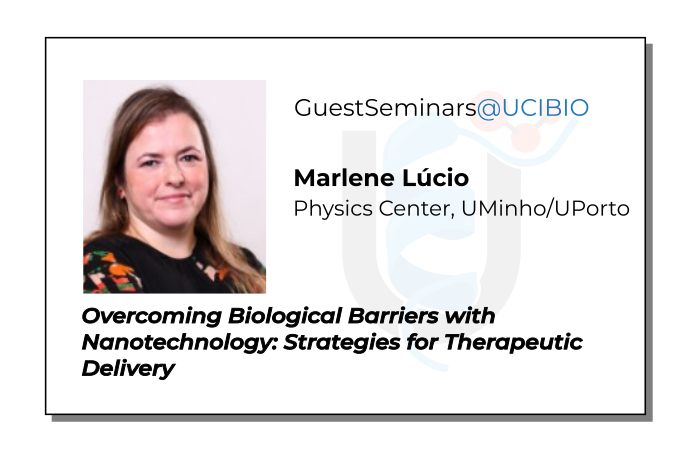 GuestSeminars@UCIBIO

Marlene Lúcio
Physics Center, UMinho/UPorto

Overcoming Biological Barriers with Nanotechnology: Strategies for Therapeutic Delivery